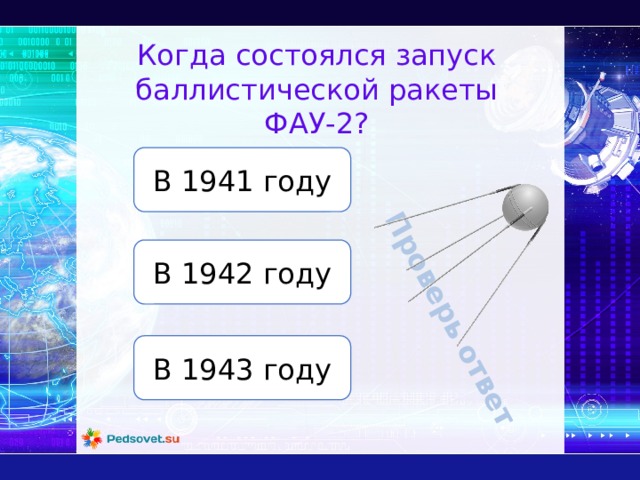 Когда состоялся запуск баллистической ракеты ФАУ-2?

В 1941 году

В 1942 году

В 1943 году

Проверь ответ

Pedsovet.su